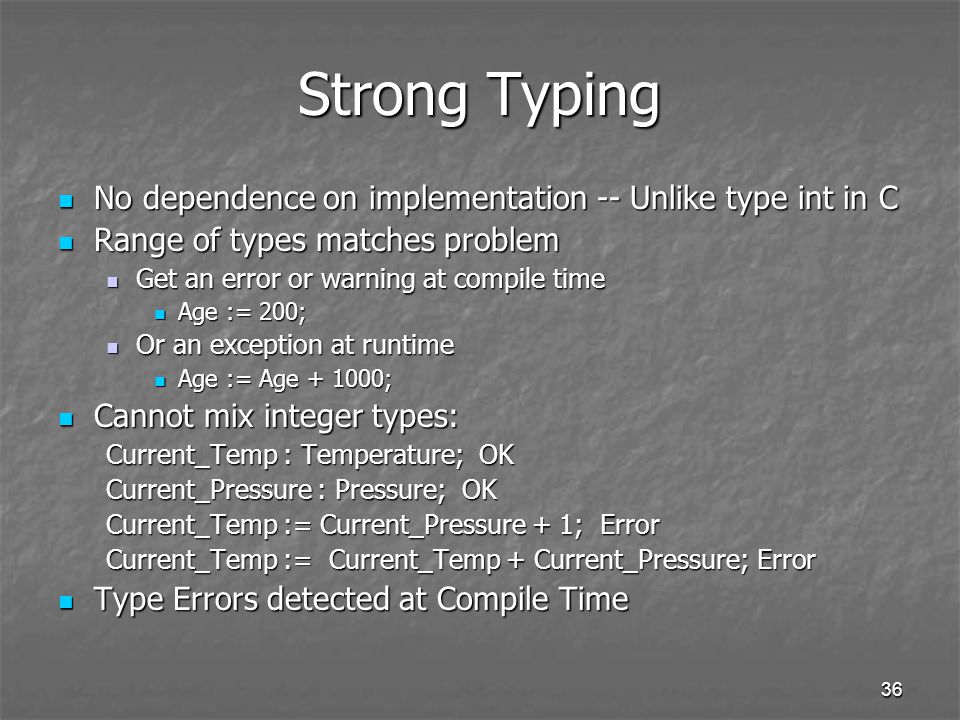 Strong Typing

No dependence on implementation -- Unlike type int in C

Range of types matches problem

Get an error or warning at compile time

Age := 200;

Or an exception at runtime

Age := Age + 1000;

Cannot mix integer types:

Current_Temp : Temperature; OK

Current_Pressure : Pressure; OK

Current_Temp := Current_Pressure + 1; Error

Current_Temp := Current_Temp + Current_Pressure; Error

Type Errors detected at Compile Time

36